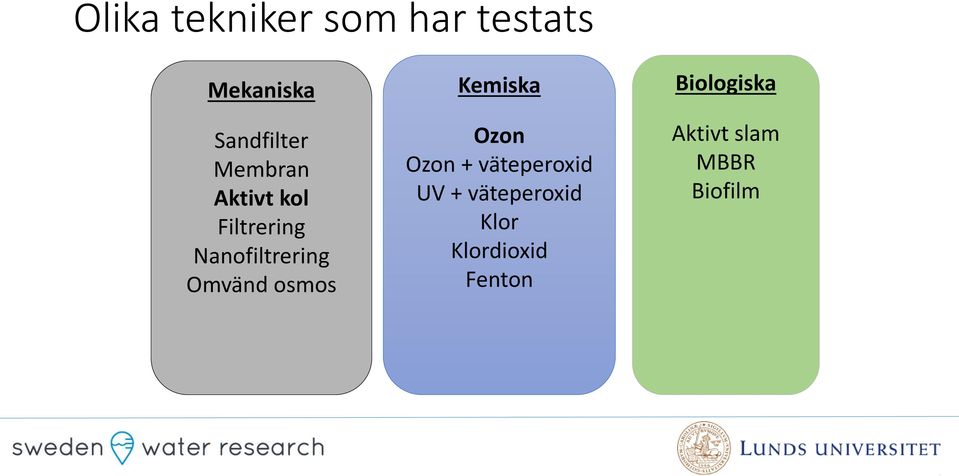 Olika tekniker som har testats

Mekaniska

Sandfilter
Membran
Aktivt kol
Filtrering
Nanofiltrering
Omvänd osmos

Kemiska

Ozon
Ozon + väteperoxid
UV + väteperoxid
Klor
Klordioxid
Fenton

Biologiska

Aktivt slam
MBBR
Biofilm

sweden water research

LUNDS UNIVERSITET